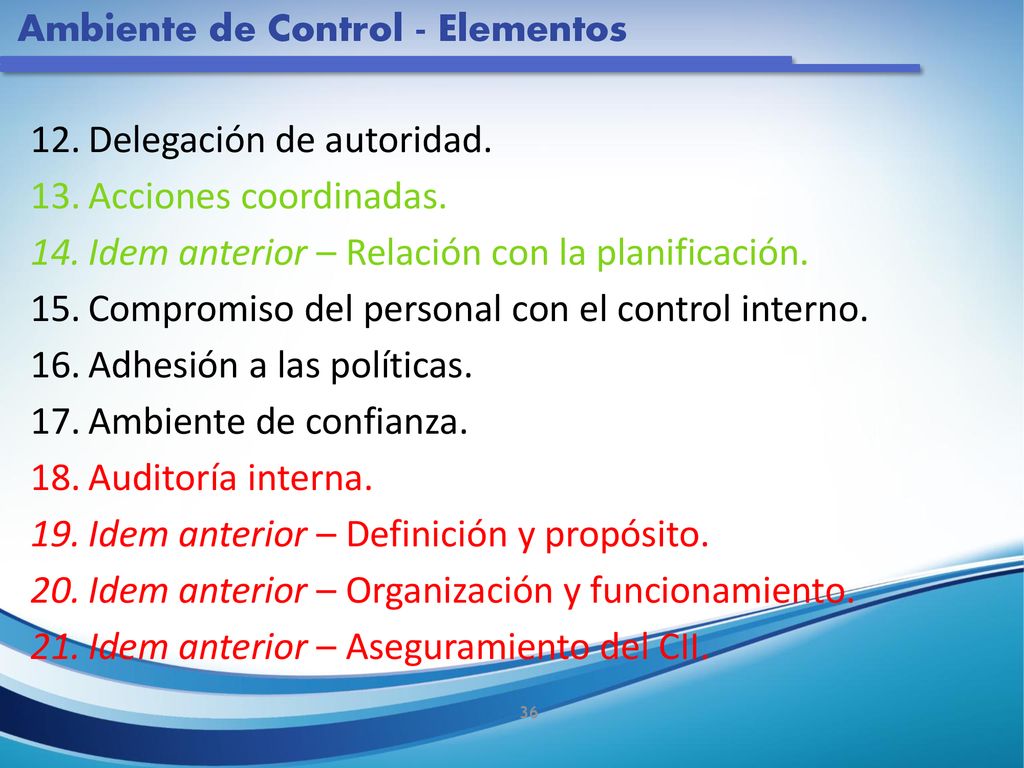 Ambiente de Control - Elementos

12. Delegación de autoridad.
13. Acciones coordinadas.
14. Idem anterior – Relación con la planificación.
15. Compromiso del personal con el control interno.
16. Adhesión a las políticas.
17. Ambiente de confianza.
18. Auditoría interna.
19. Idem anterior – Definición y propósito.
20. Idem anterior – Organización y funcionamiento.
21. Idem anterior – Aseguramiento del CII.

36